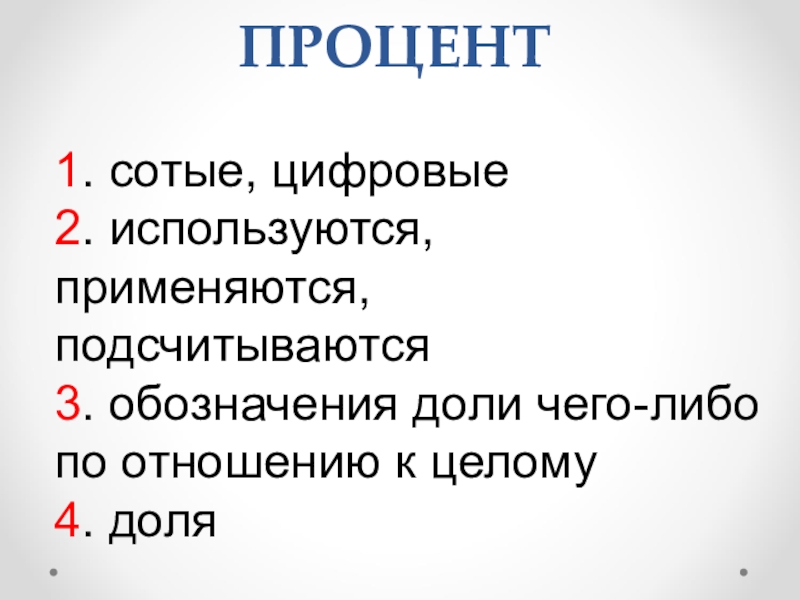 ПРОЦЕНТ

1. сотые, цифровые
2. используются, применяются, подсчитываются
3. обозначения доли чего-либо по отношению к целому
4. доля